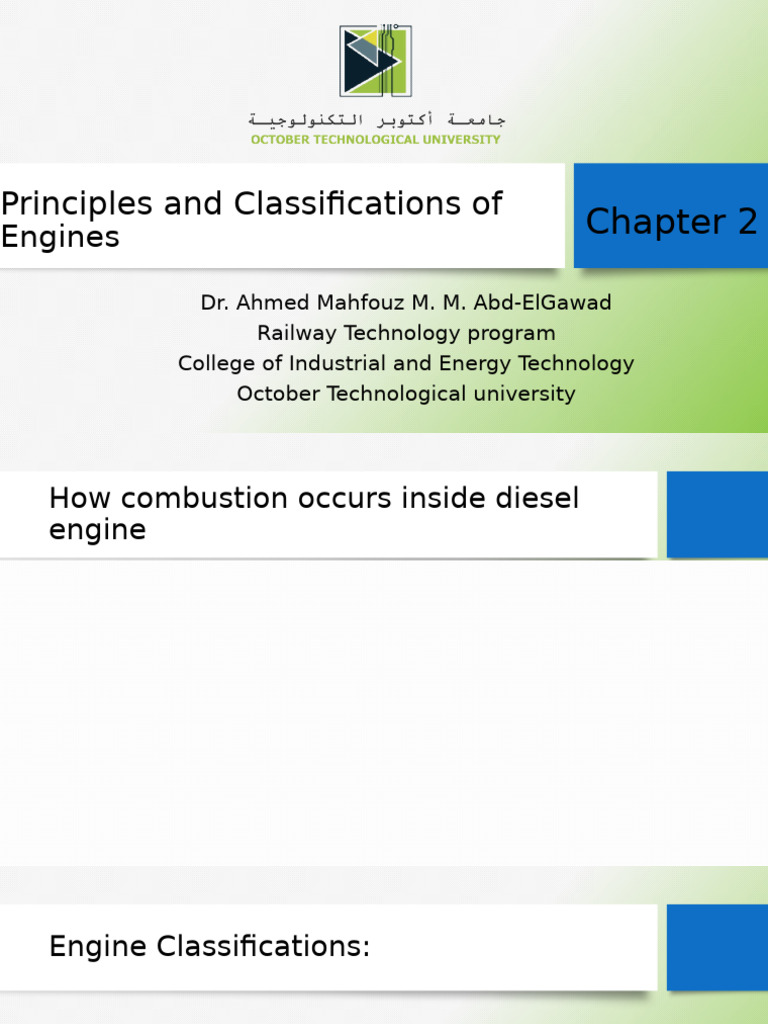 جامعة أكتوبر التكنولوجية
OCTOBER TECHNOLOGICAL UNIVERSITY

Principles and Classifications of Engines

Chapter 2

Dr. Ahmed Mahfouz M. M. Abd-ElGawad
Railway Technology program
College of Industrial and Energy Technology
October Technological university

How combustion occurs inside diesel engine

Engine Classifications: